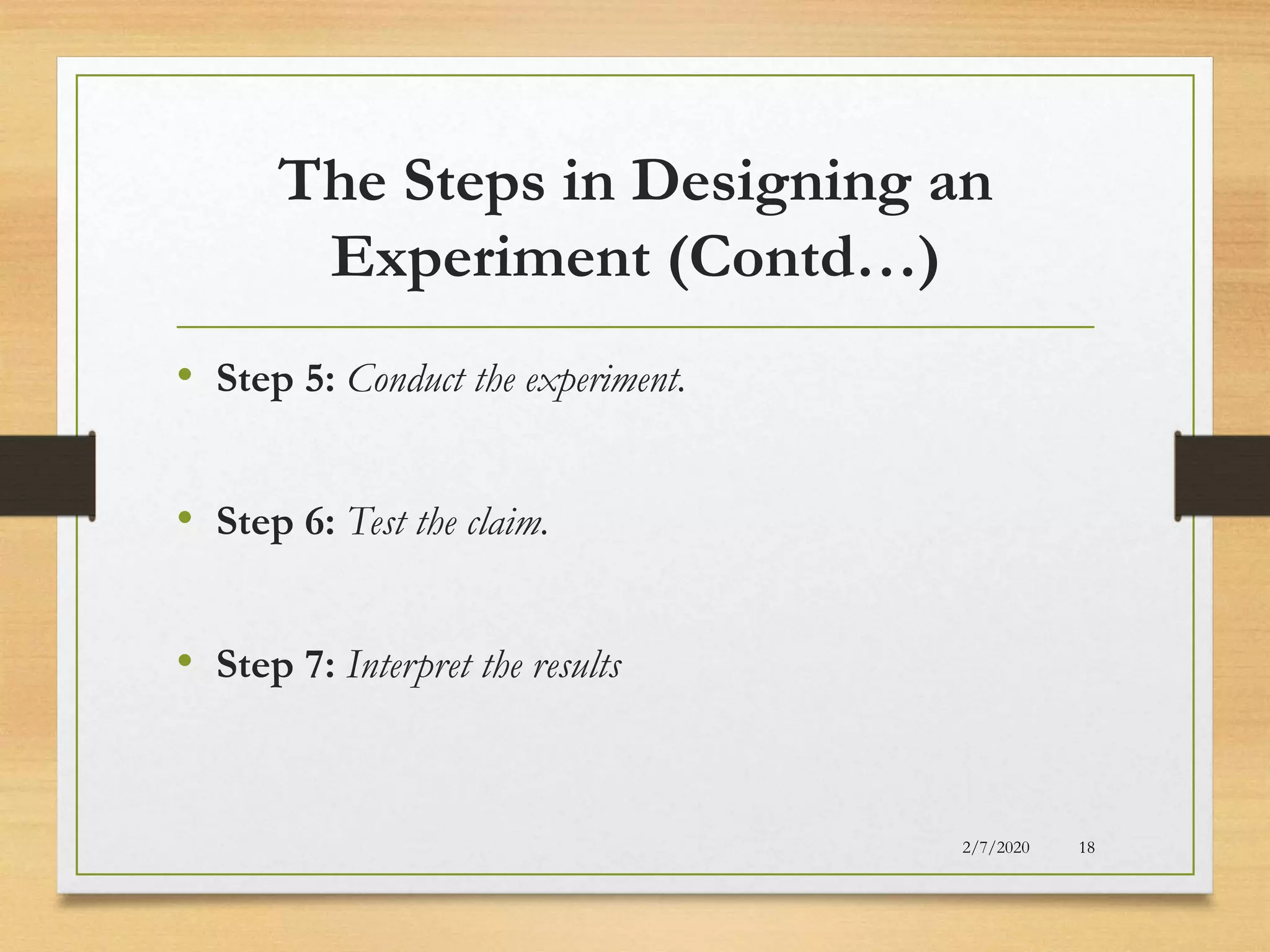 The Steps in Designing an Experiment (Contd…)

• Step 5: Conduct the experiment.

• Step 6: Test the claim.

• Step 7: Interpret the results

2/7/2020 18